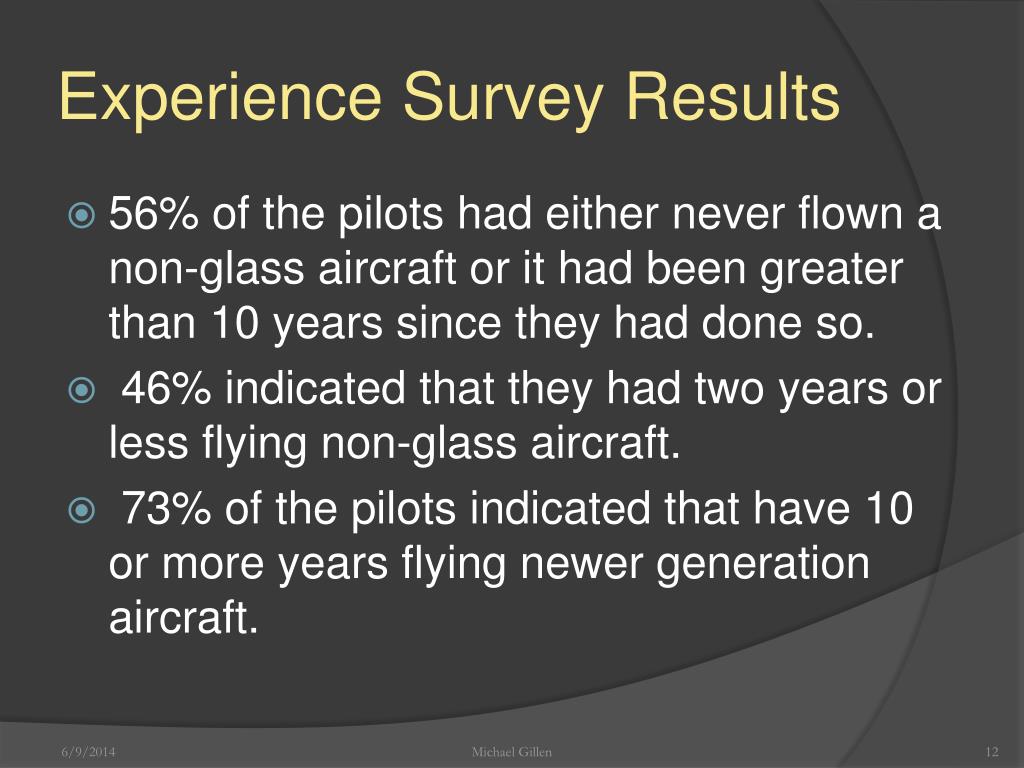 Experience Survey Results

56% of the pilots had either never flown a non-glass aircraft or it had been greater than 10 years since they had done so.

46% indicated that they had two years or less flying non-glass aircraft.

73% of the pilots indicated that have 10 or more years flying newer generation aircraft.

6/9/2014

Michael Gillen

12